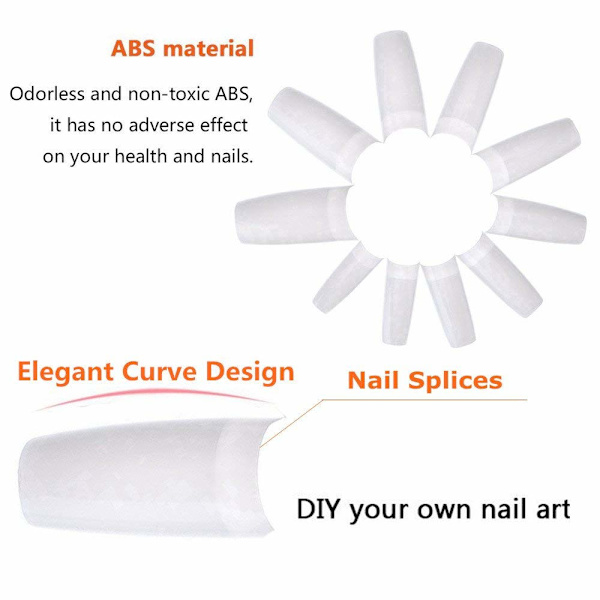 ABS material

Odorless and non-toxic ABS, it has no adverse effect on your health and nails.

Elegant Curve Design

Nail Splices

DIY your own nail art